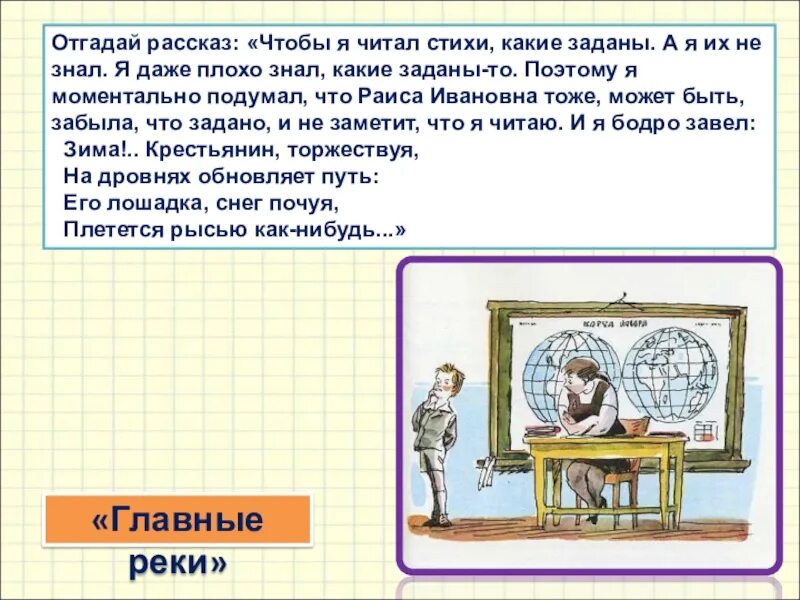 Отгадай рассказ: «Чтобы я читал стихи, какие заданы. А я их не знал. Я даже плохо знал, какие заданы-то. Поэтому я моментально подумал, что Раиса Ивановна тоже, может быть, забыла, что задано, и не заметит, что я читаю. И я бодро завел:
Зима!.. Крестьянин, торжествуя,
На дровнях обновляет путь:
Его лошадка, снег почуя,
Плетется рысью как-нибудь...»

КАРТА МИРА

«Главные реки»